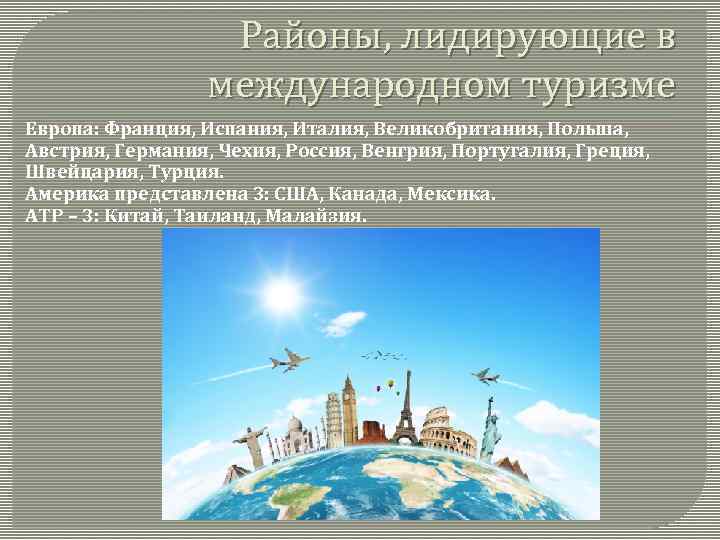 Районы, лидирующие в международном туризме

Европа: Франция, Испания, Италия, Великобритания, Польша, Австрия, Германия, Чехия, Россия, Венгрия, Португалия, Греция, Швейцария, Турция.
Америка представлена 3: США, Канада, Мексика.
АТР – 3: Китай, Таиланд, Малайзия.